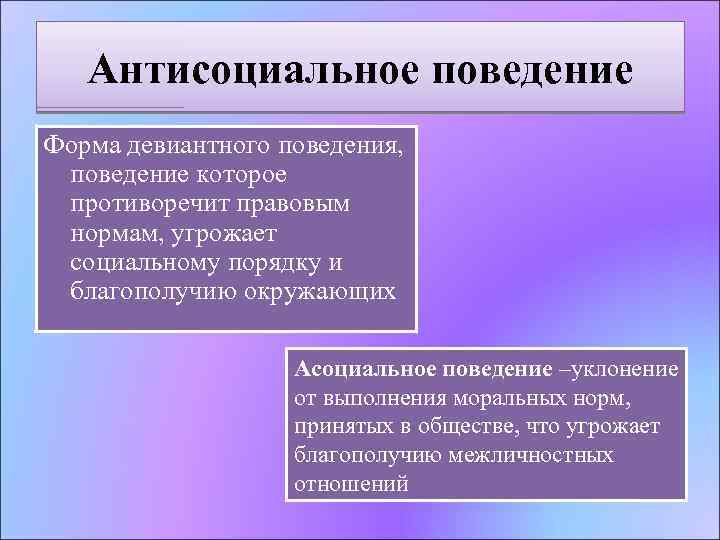 Антисоциальное поведение

Форма девиантного поведения, поведение которое противоречит правовым нормам, угрожает социальному порядку и благополучию окружающих

Асоциальное поведение –уклонение от выполнения моральных норм, принятых в обществе, что угрожает благополучию межличностных отношений